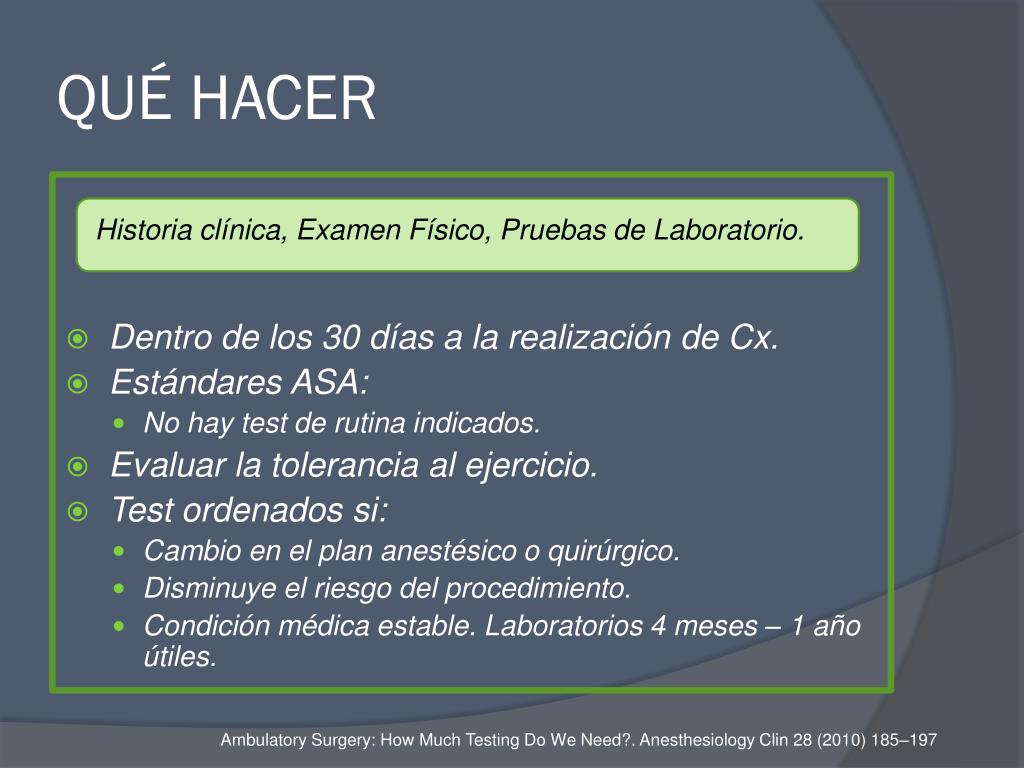 QUÉ HACER

Historia clínica, Examen Físico, Pruebas de Laboratorio.

Dentro de los 30 días a la realización de Cx.
Estándares ASA:
No hay test de rutina indicados.
Evaluar la tolerancia al ejercicio.
Test ordenados si:
Cambio en el plan anestésico o quirúrgico.
Disminuye el riesgo del procedimiento.
Condición médica estable. Laboratorios 4 meses – 1 año útiles.

Ambulatory Surgery: How Much Testing Do We Need?. Anesthesiology Clin 28 (2010) 185–197